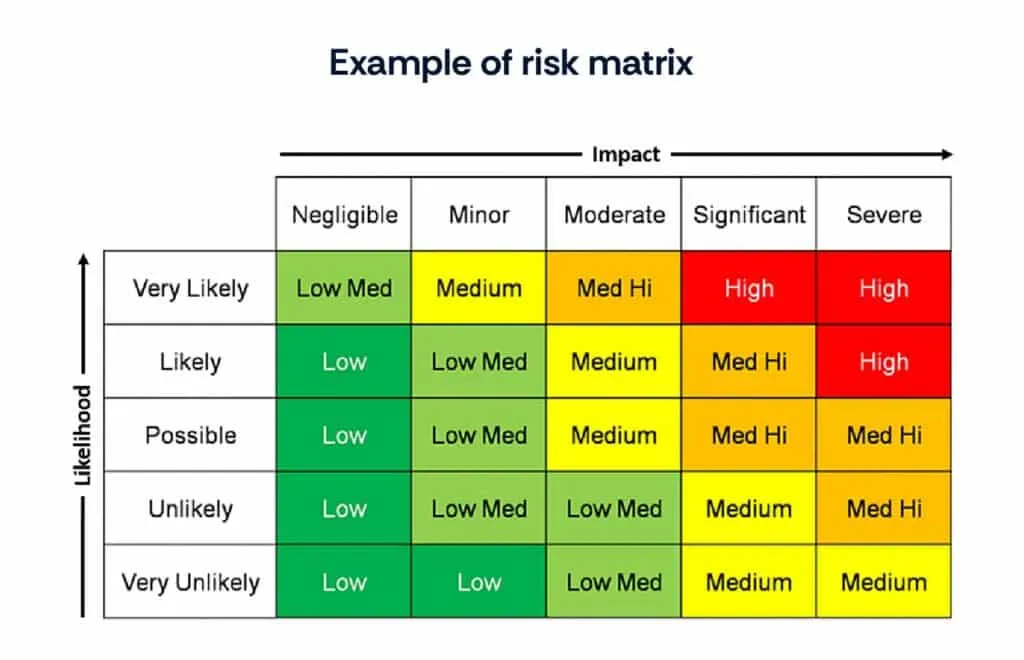 Example of risk matrix

Impact

Likelihood

| | Negligible | Minor | Moderate | Significant | Severe |
|---|---|---|---|---|---|
| Very Likely | Low Med | Medium | Med Hi | High | High |
| Likely | Low | Low Med | Medium | Med Hi | High |
| Possible | Low | Low Med | Medium | Med Hi | Med Hi |
| Unlikely | Low | Low Med | Low Med | Medium | Med Hi |
| Very Unlikely | Low | Low | Low Med | Medium | Medium |